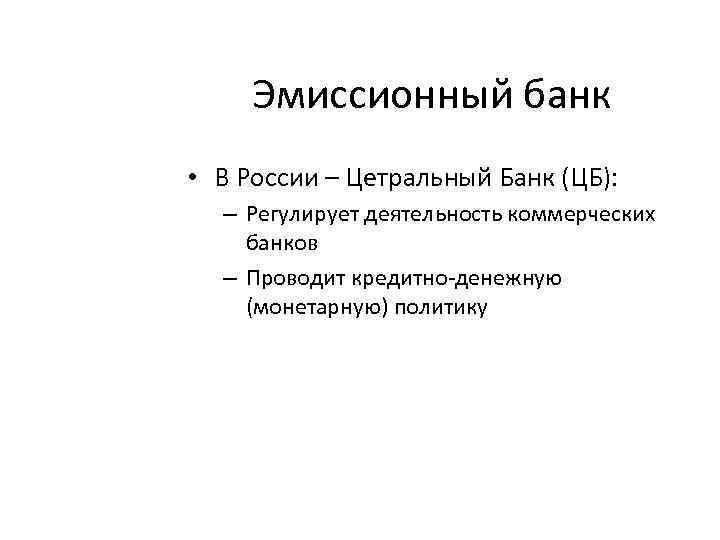 Эмиссионный банк

• В России – Цетральный Банк (ЦБ):
– Регулирует деятельность коммерческих банков
– Проводит кредитно-денежную (монетарную) политику